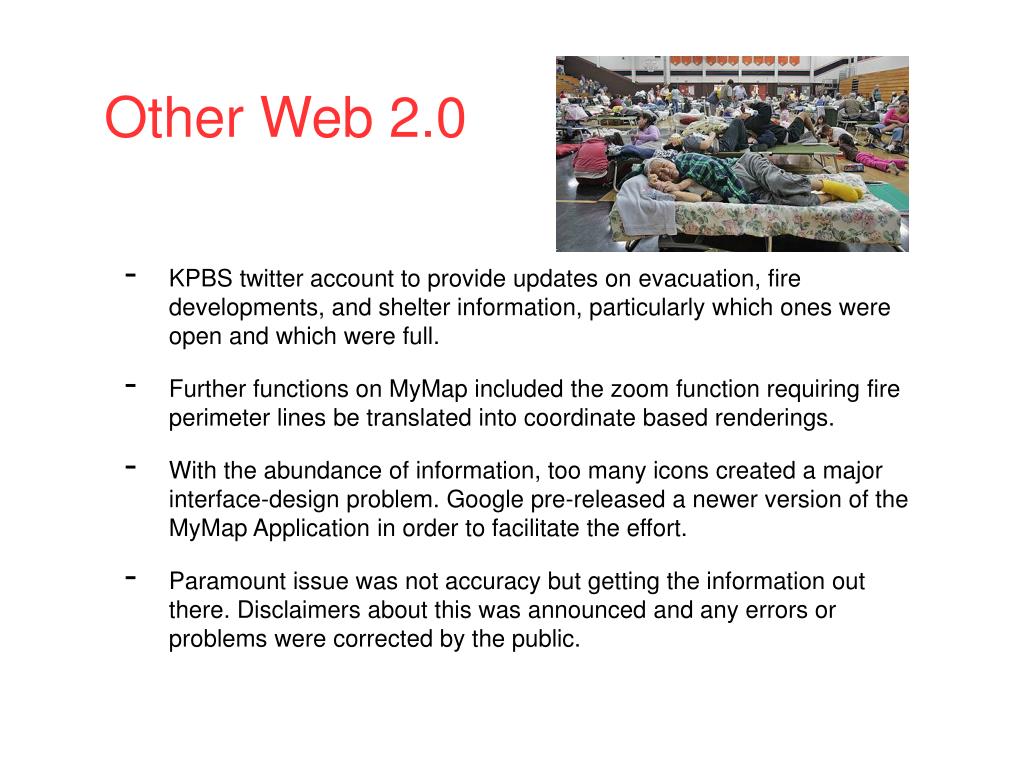 Other Web 2.0

- KPBS twitter account to provide updates on evacuation, fire developments, and shelter information, particularly which ones were open and which were full.

- Further functions on MyMap included the zoom function requiring fire perimeter lines be translated into coordinate based renderings.

- With the abundance of information, too many icons created a major interface-design problem. Google pre-released a newer version of the MyMap Application in order to facilitate the effort.

- Paramount issue was not accuracy but getting the information out there. Disclaimers about this was announced and any errors or problems were corrected by the public.